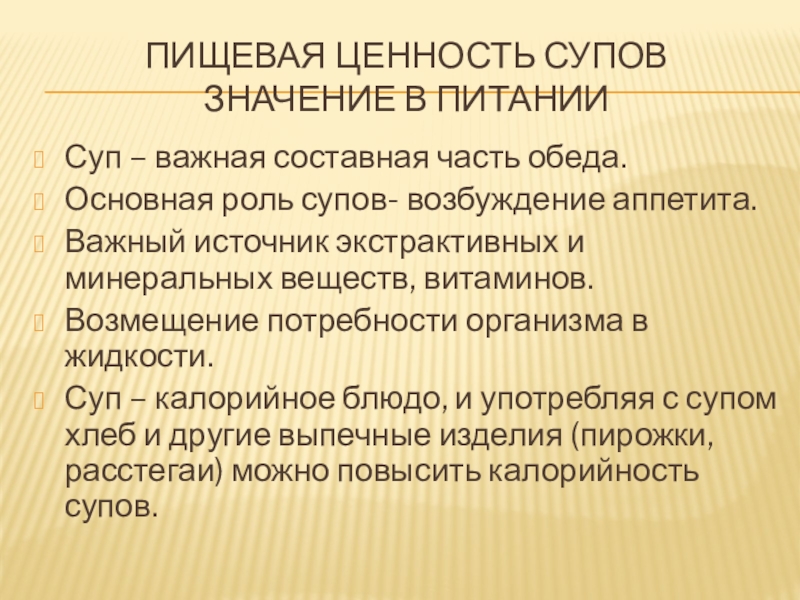 ПИЩЕВАЯ ЦЕННОСТЬ СУПОВ ЗНАЧЕНИЕ В ПИТАНИИ

Суп – важная составная часть обеда.

Основная роль супов- возбуждение аппетита.

Важный источник экстрактивных и минеральных веществ, витаминов.

Возмещение потребности организма в жидкости.

Суп – калорийное блюдо, и употребляя с супом хлеб и другие выпечные изделия (пирожки, расстегаи) можно повысить калорийность супов.